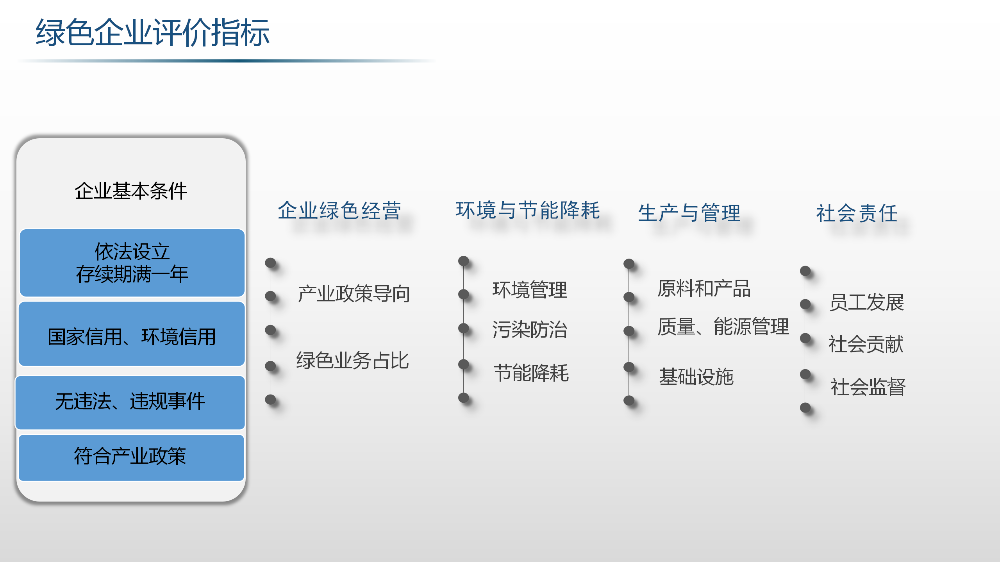 绿色企业评价指标

企业基本条件

依法设立
存续期满一年

国家信用、环境信用

无违法、违规事件

符合产业政策

企业绿色经营

产业政策导向

绿色业务占比

环境与节能降耗

环境管理

污染防治

节能降耗

生产与管理

原料和产品

质量、能源管理

基础设施

社会责任

员工发展

社会贡献

社会监督